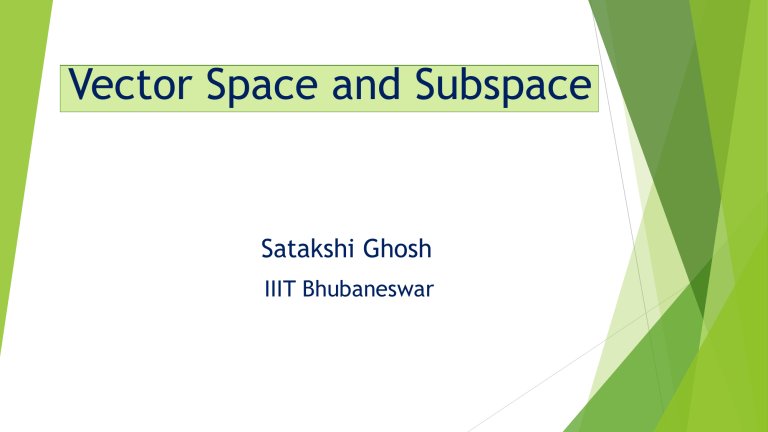 Vector Space and Subspace

Satakshi Ghosh

IIIT Bhubaneswar